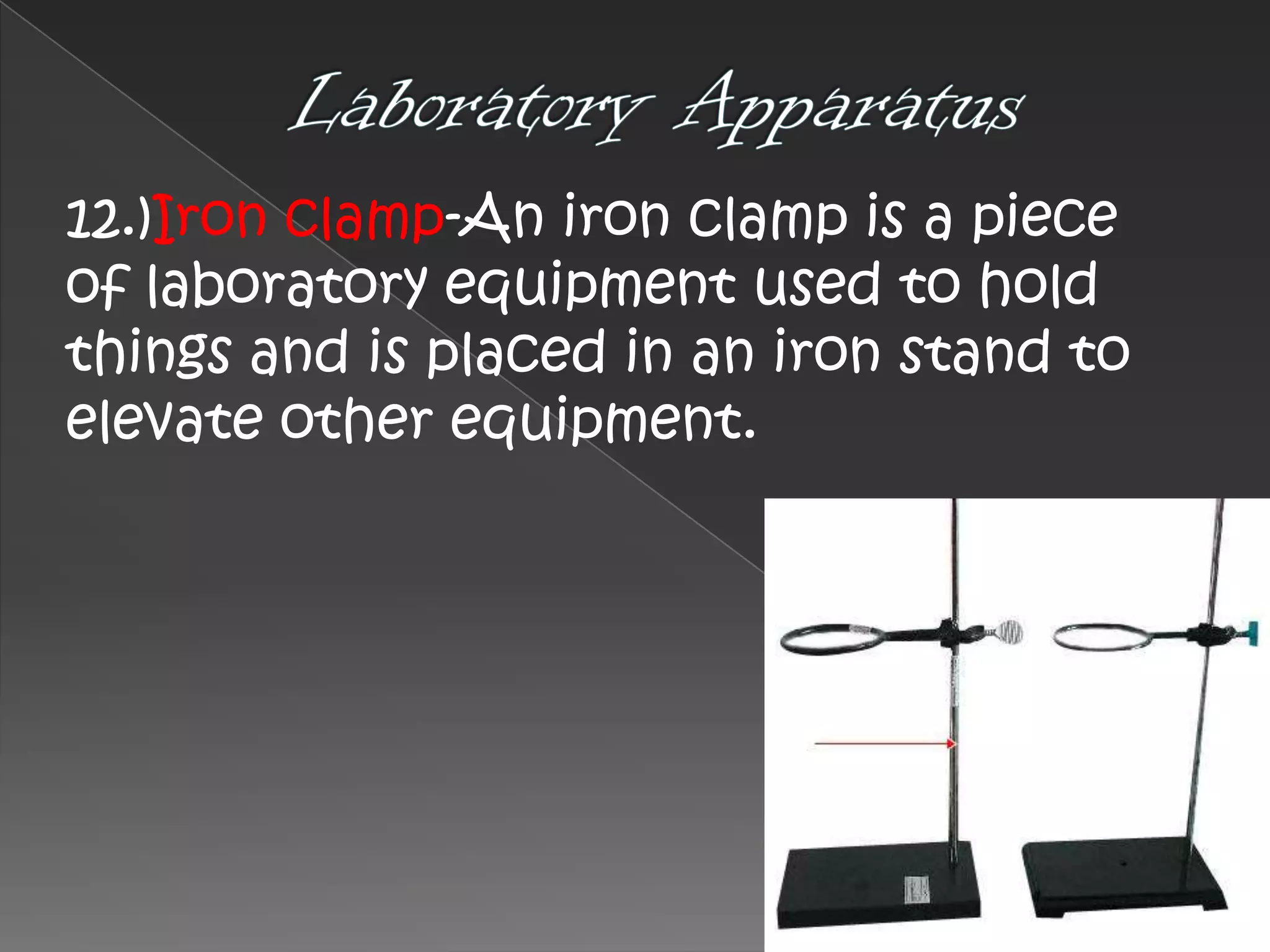 Laboratory Apparatus

12.)Iron Clamp-An iron clamp is a piece of laboratory equipment used to hold things and is placed in an iron stand to elevate other equipment.